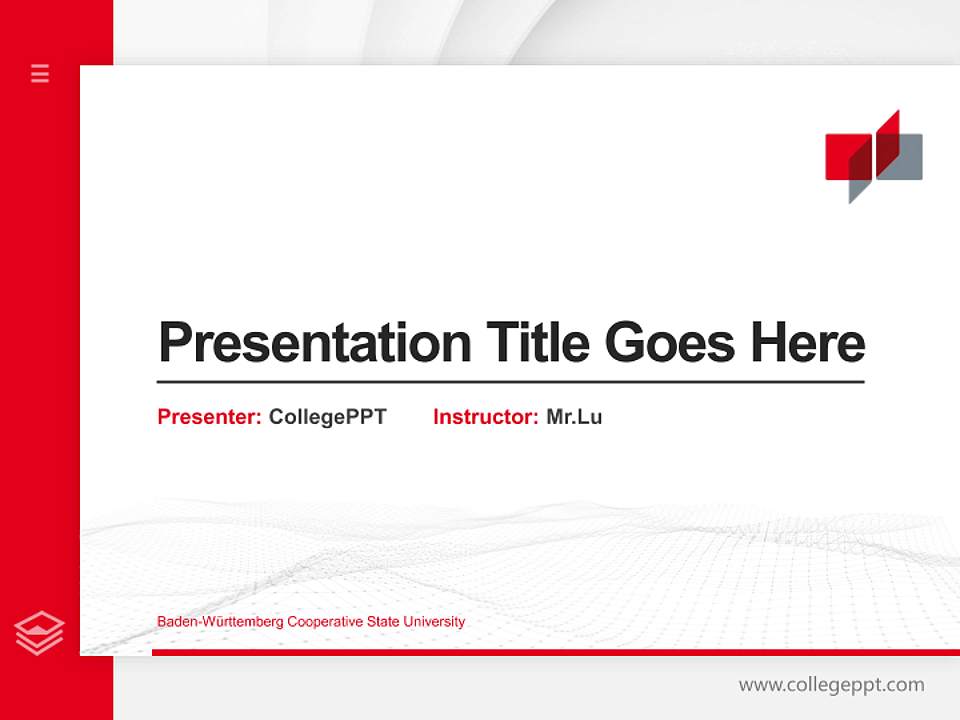 Presentation Title Goes Here

Presenter: CollegePPT Instructor: Mr.Lu

Baden-Württemberg Cooperative State University

www.collegeppt.com